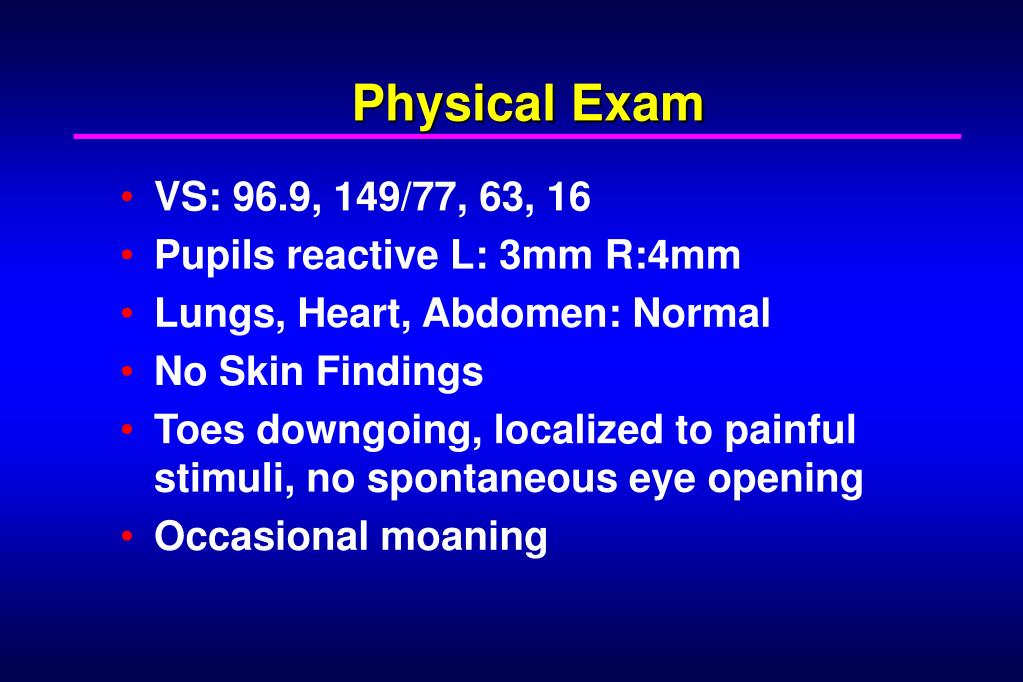 Physical Exam

• VS: 96.9, 149/77, 63, 16
• Pupils reactive L: 3mm R:4mm
• Lungs, Heart, Abdomen: Normal
• No Skin Findings
• Toes downgoing, localized to painful stimuli, no spontaneous eye opening
• Occasional moaning